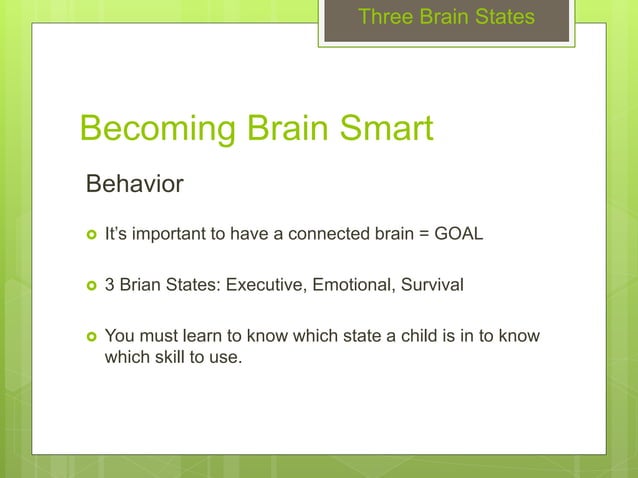 Three Brain States

Becoming Brain Smart

Behavior

It's important to have a connected brain = GOAL

3 Brian States: Executive, Emotional, Survival

You must learn to know which state a child is in to know which skill to use.